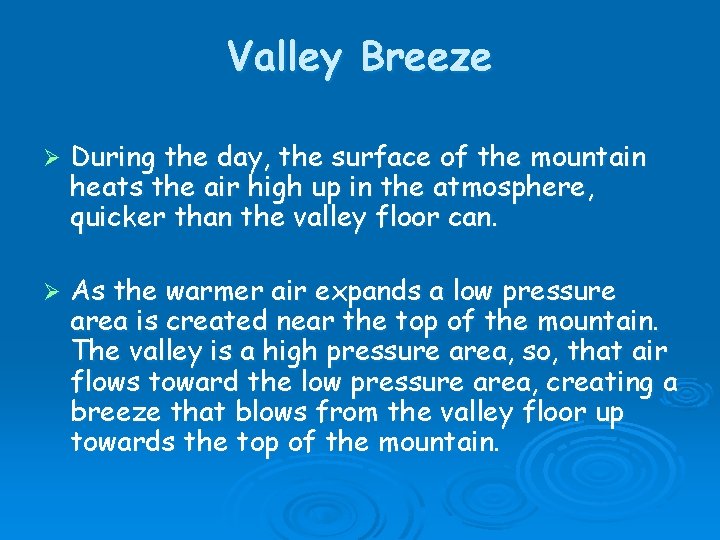 Valley Breeze

➢ During the day, the surface of the mountain heats the air high up in the atmosphere, quicker than the valley floor can.

➢ As the warmer air expands a low pressure area is created near the top of the mountain. The valley is a high pressure area, so, that air flows toward the low pressure area, creating a breeze that blows from the valley floor up towards the top of the mountain.